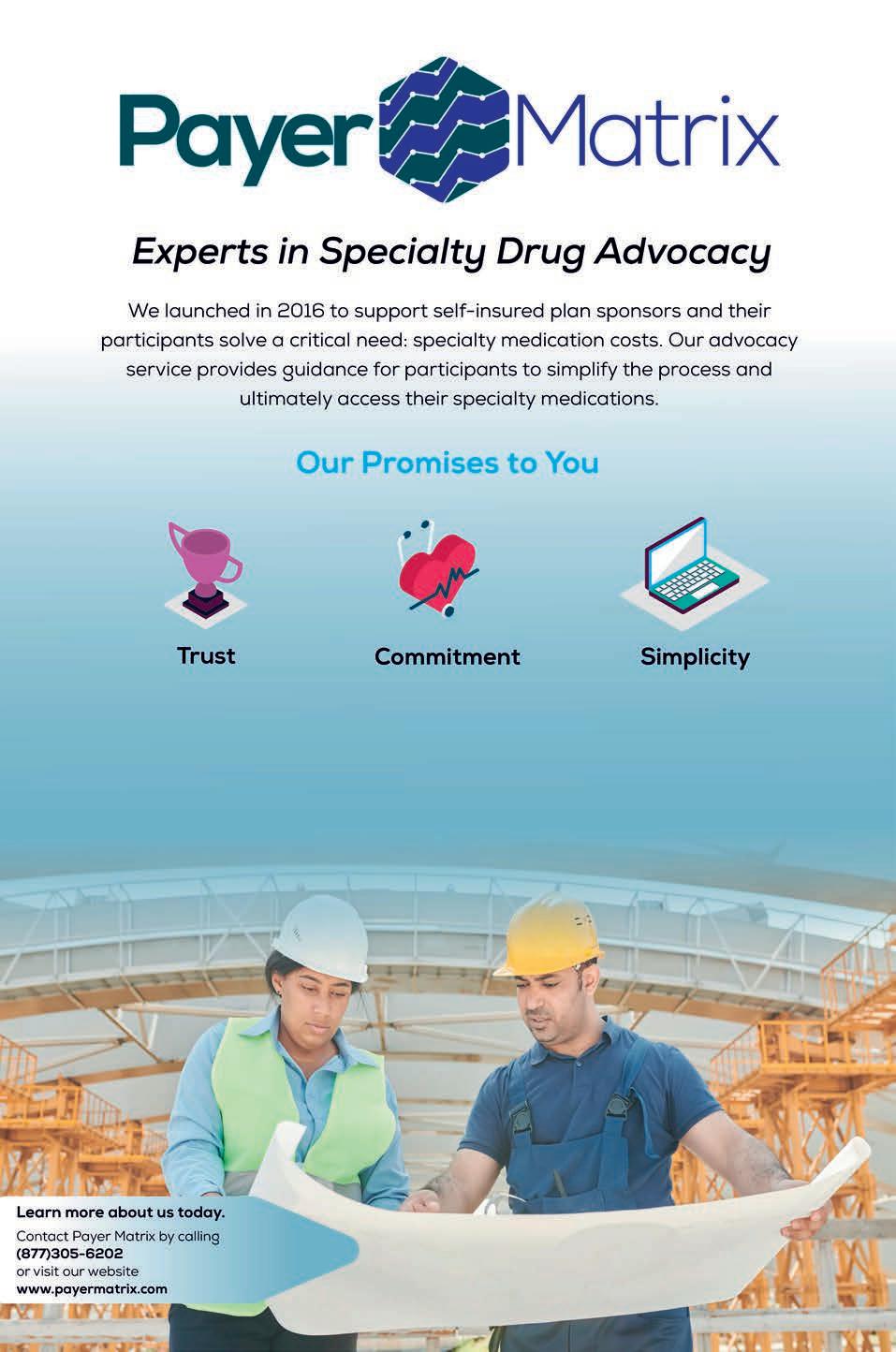 Payer Matrix

Experts in Specialty Drug Advocacy

We launched in 2016 to support self-insured plan sponsors and their participants solve a critical need: specialty medication costs. Our advocacy service provides guidance for participants to simplify the process and ultimately access their specialty medications.

Our Promises to You

Trust

Commitment

Simplicity

Learn more about us today.
Contact Payer Matrix by calling
(877)305-6202
or visit our website
www.payermatrix.com